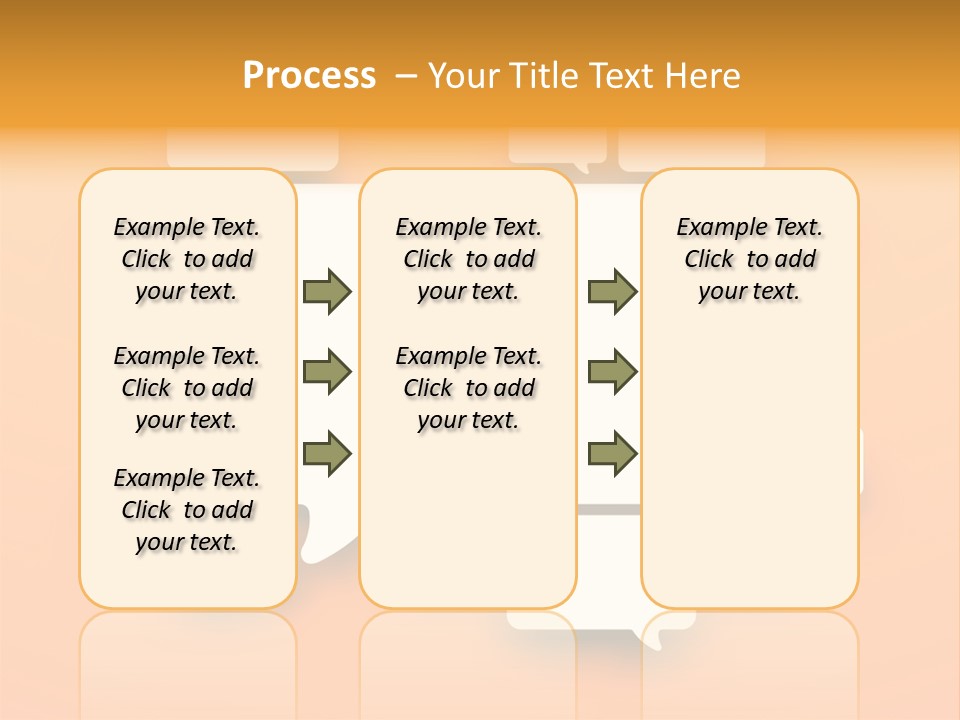 Process – Your Title Text Here

Example Text. Click to add your text.

Example Text. Click to add your text.

Example Text. Click to add your text.

Example Text. Click to add your text.

Example Text. Click to add your text.

Example Text. Click to add your text.